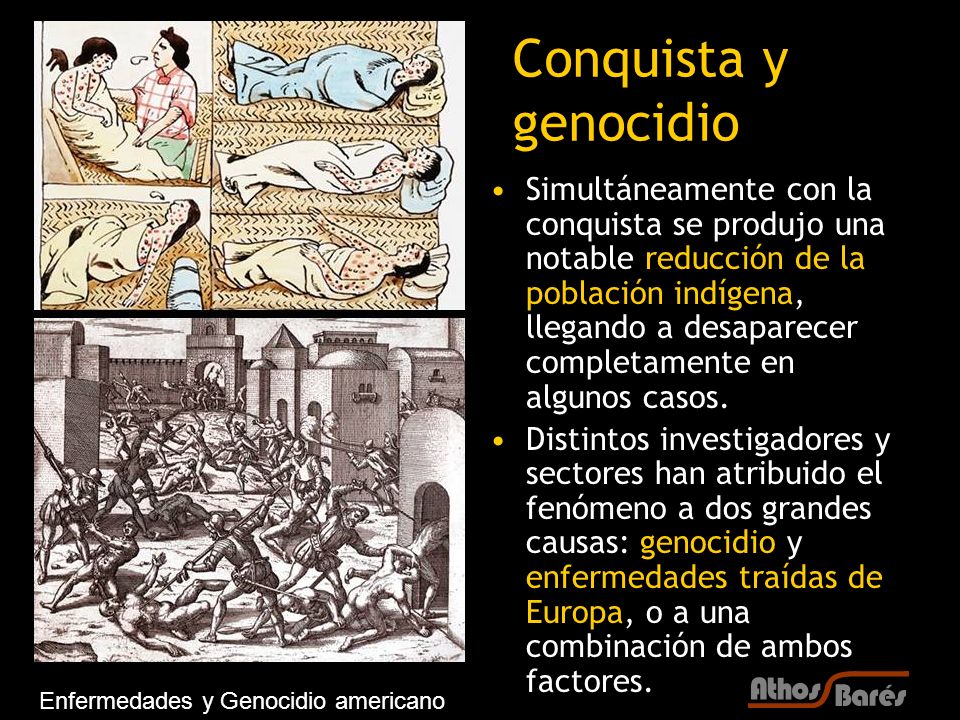 Conquista y genocidio

• Simultáneamente con la conquista se produjo una notable reducción de la población indígena, llegando a desaparecer completamente en algunos casos.

• Distintos investigadores y sectores han atribuido el fenómeno a dos grandes causas: genocidio y enfermedades traídas de Europa, o a una combinación de ambos factores.

Enfermedades y Genocidio americano

Athos Barés